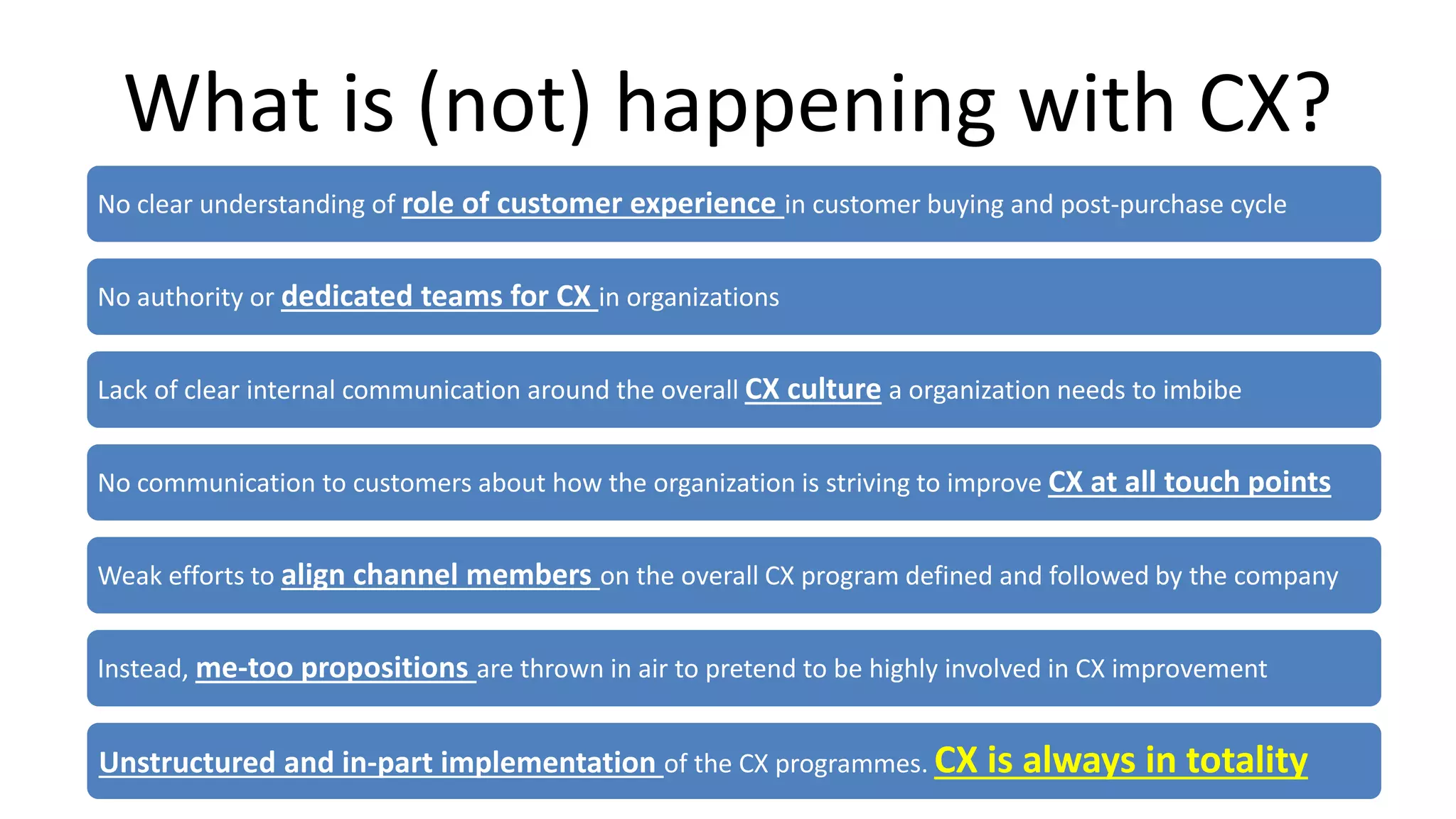 What is (not) happening with CX?

No clear understanding of role of customer experience in customer buying and post-purchase cycle

No authority or dedicated teams for CX in organizations

Lack of clear internal communication around the overall CX culture a organization needs to imbibe

No communication to customers about how the organization is striving to improve CX at all touch points

Weak efforts to align channel members on the overall CX program defined and followed by the company

Instead, me-too propositions are thrown in air to pretend to be highly involved in CX improvement

Unstructured and in-part implementation of the CX programmes. CX is always in totality